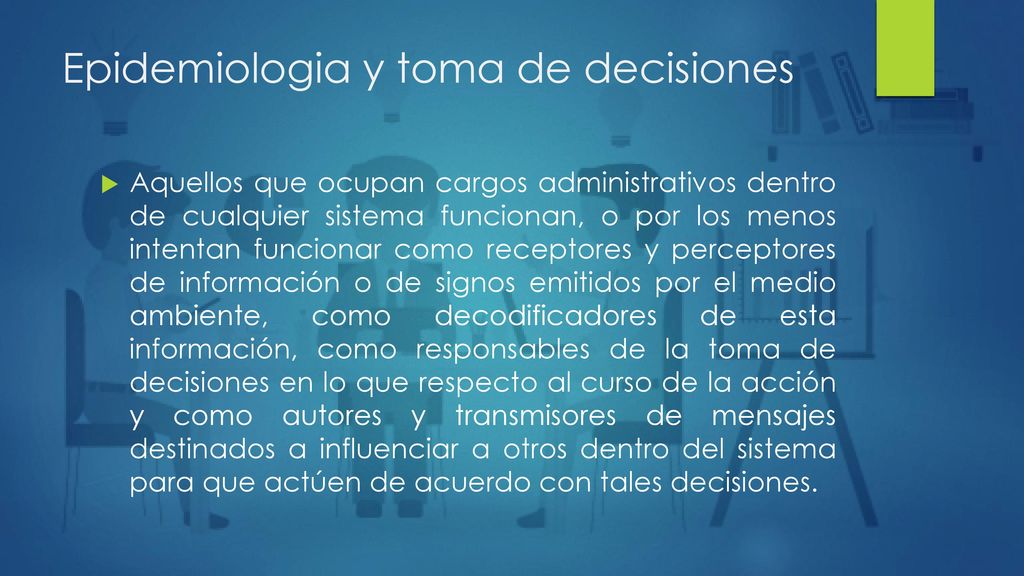 Epidemiologia y toma de decisiones

Aquellos que ocupan cargos administrativos dentro de cualquier sistema funcionan, o por los menos intentan funcionar como receptores y perceptores de información o de signos emitidos por el medio ambiente, como decodificadores de esta información, como responsables de la toma de decisiones en lo que respecto al curso de la acción y como autores y transmisores de mensajes destinados a influenciar a otros dentro del sistema para que actúen de acuerdo con tales decisiones.